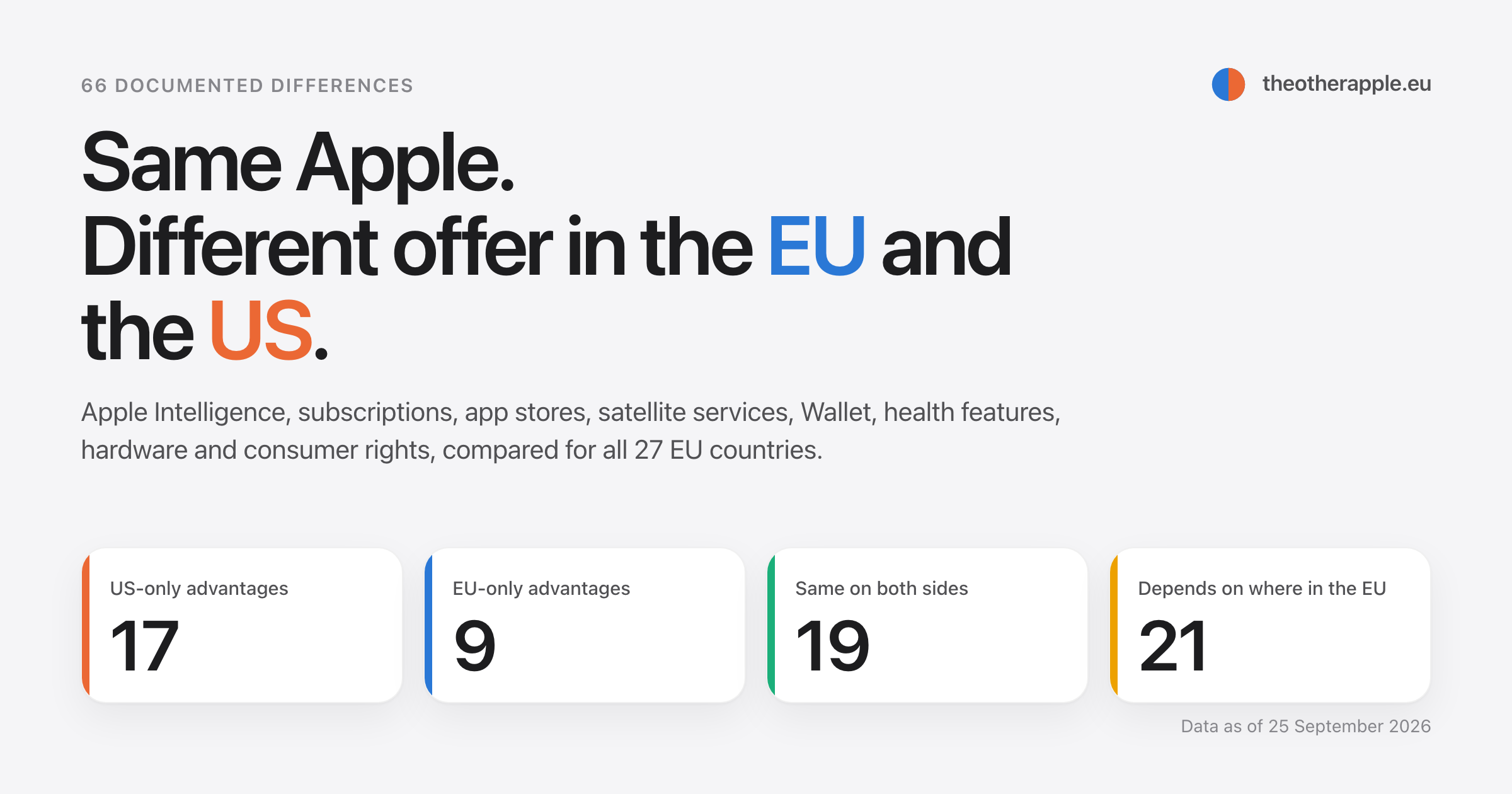 66 DOCUMENTED DIFFERENCES

theotherapple.eu

Same Apple.
Different offer in the EU and the US.

Apple Intelligence, subscriptions, app stores, satellite services, Wallet, health features, hardware and consumer rights, compared for all 27 EU countries.

US-only advantages
17

EU-only advantages
9

Same on both sides
19

Depends on where in the EU
21

Data as of 25 September 2026